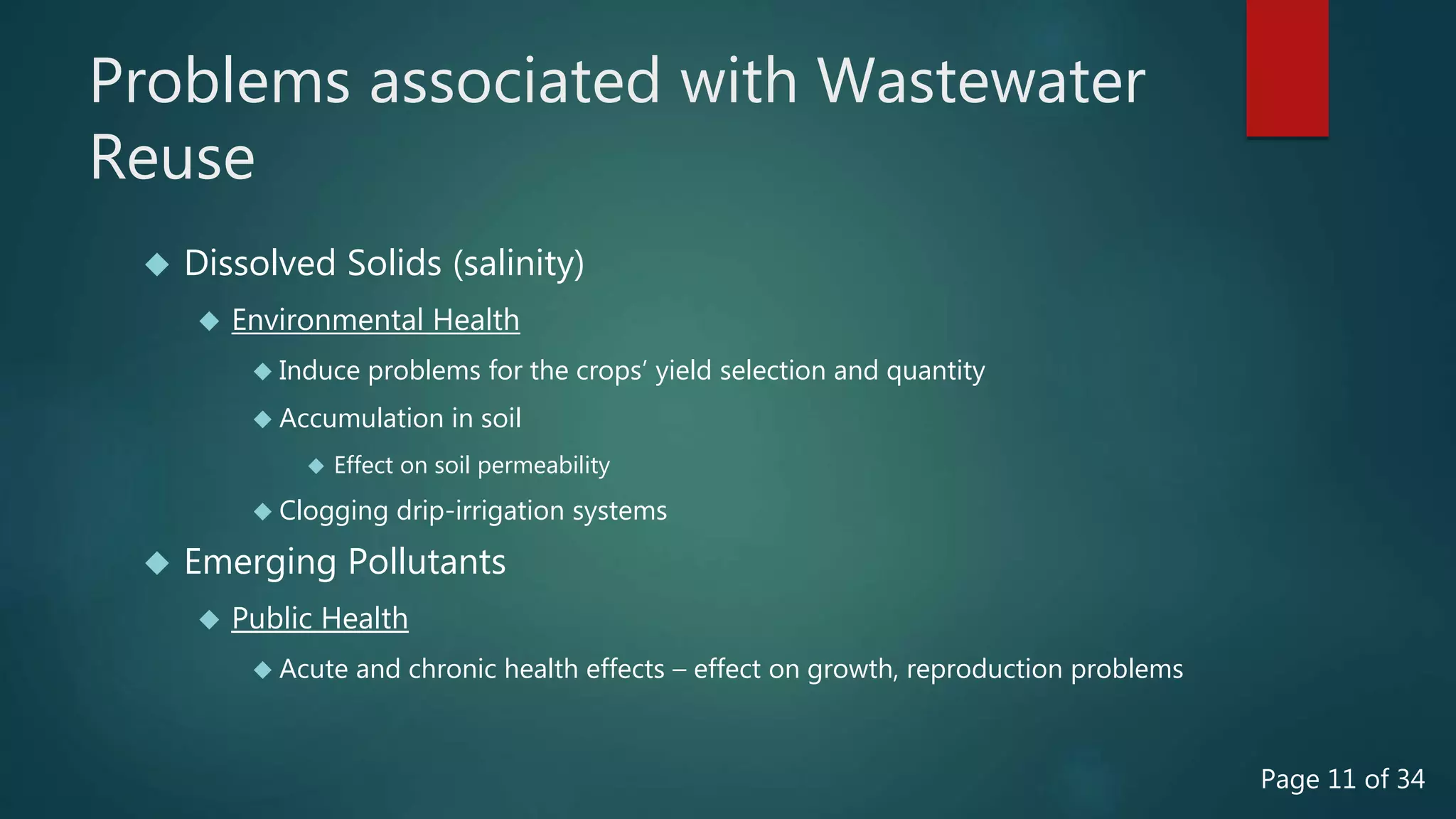 Problems associated with Wastewater Reuse

◆ Dissolved Solids (salinity)
◆ Environmental Health
◆ Induce problems for the crops' yield selection and quantity
◆ Accumulation in soil
◆ Effect on soil permeability
◆ Clogging drip-irrigation systems
◆ Emerging Pollutants
◆ Public Health
◆ Acute and chronic health effects – effect on growth, reproduction problems

Page 11 of 34